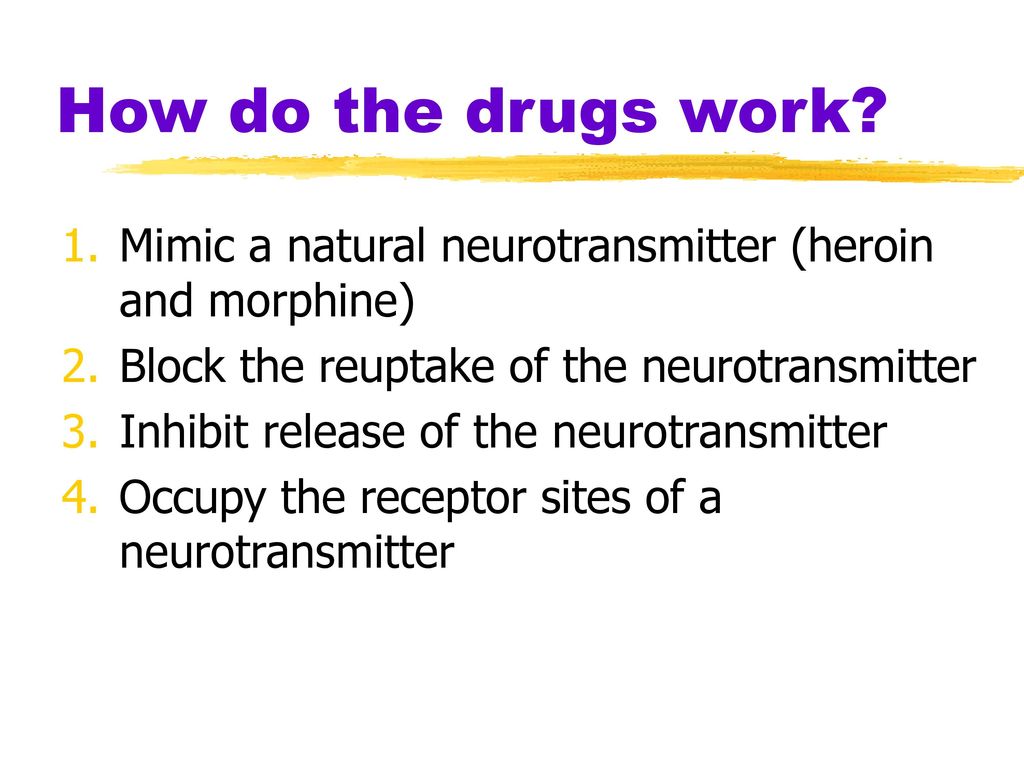 How do the drugs work?

1. Mimic a natural neurotransmitter (heroin and morphine)
2. Block the reuptake of the neurotransmitter
3. Inhibit release of the neurotransmitter
4. Occupy the receptor sites of a neurotransmitter